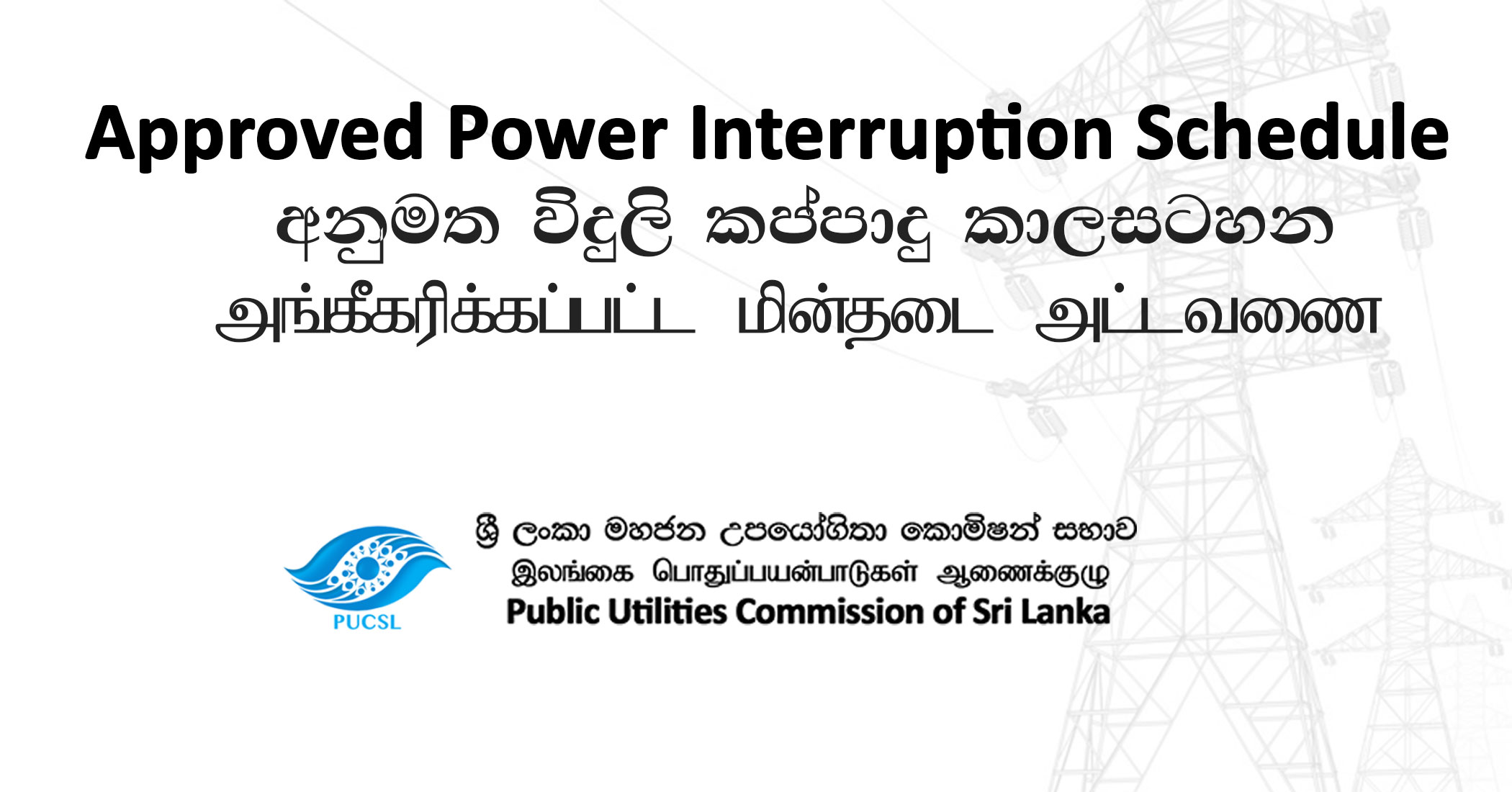 Approved Power Interruption Schedule
අනුමත විදුලි කප්පාදු කාලසටහන
அங்கீகரிக்கப்பட்ட மின்தடை அட்டவணை

PUCSL

ශ්‍රී ලංකා මහජන උපයෝගිතා කොමිෂන් සභාව
இலங்கை பொதுப்பயன்பாடுகள் ஆணைக்குழு
Public Utilities Commission of Sri Lanka